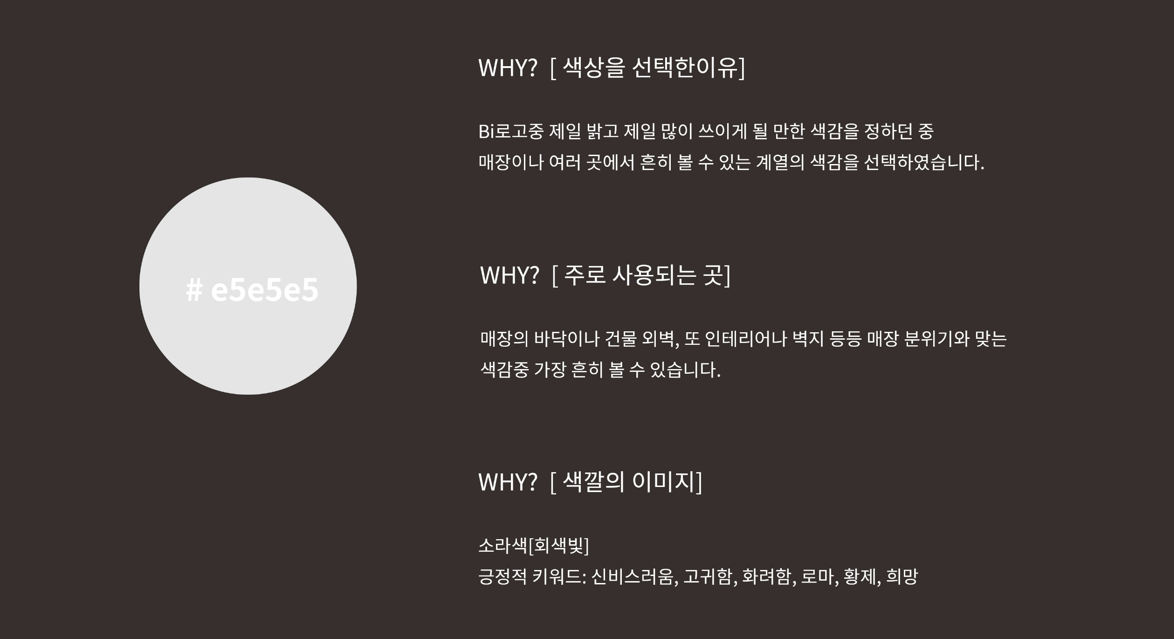 # e5e5e5

WHY? [ 색상을 선택한이유]

Bi로고중 제일 밝고 제일 많이 쓰이게 될 만한 색감을 정하던 중
매장이나 여러 곳에서 흔히 볼 수 있는 계열의 색감을 선택하였습니다.

WHY? [ 주로 사용되는 곳]

매장의 바닥이나 건물 외벽, 또 인테리어나 벽지 등등 매장 분위기와 맞는
색감중 가장 흔히 볼 수 있습니다.

WHY? [ 색깔의 이미지]

소라색[회색빛]
긍정적 키워드: 신비스러움, 고귀함, 화려함, 로마, 황제, 희망